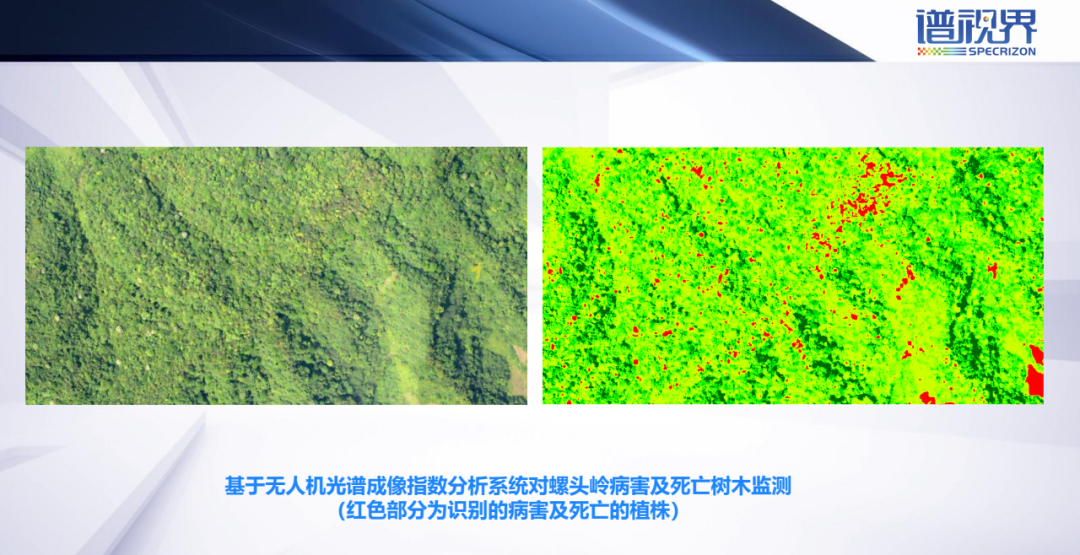 谱视界
SPECRIZON

基于无人机光谱成像指数分析系统对螺头岭病害及死亡树木监测
(红色部分为识别的病害及死亡的植株)